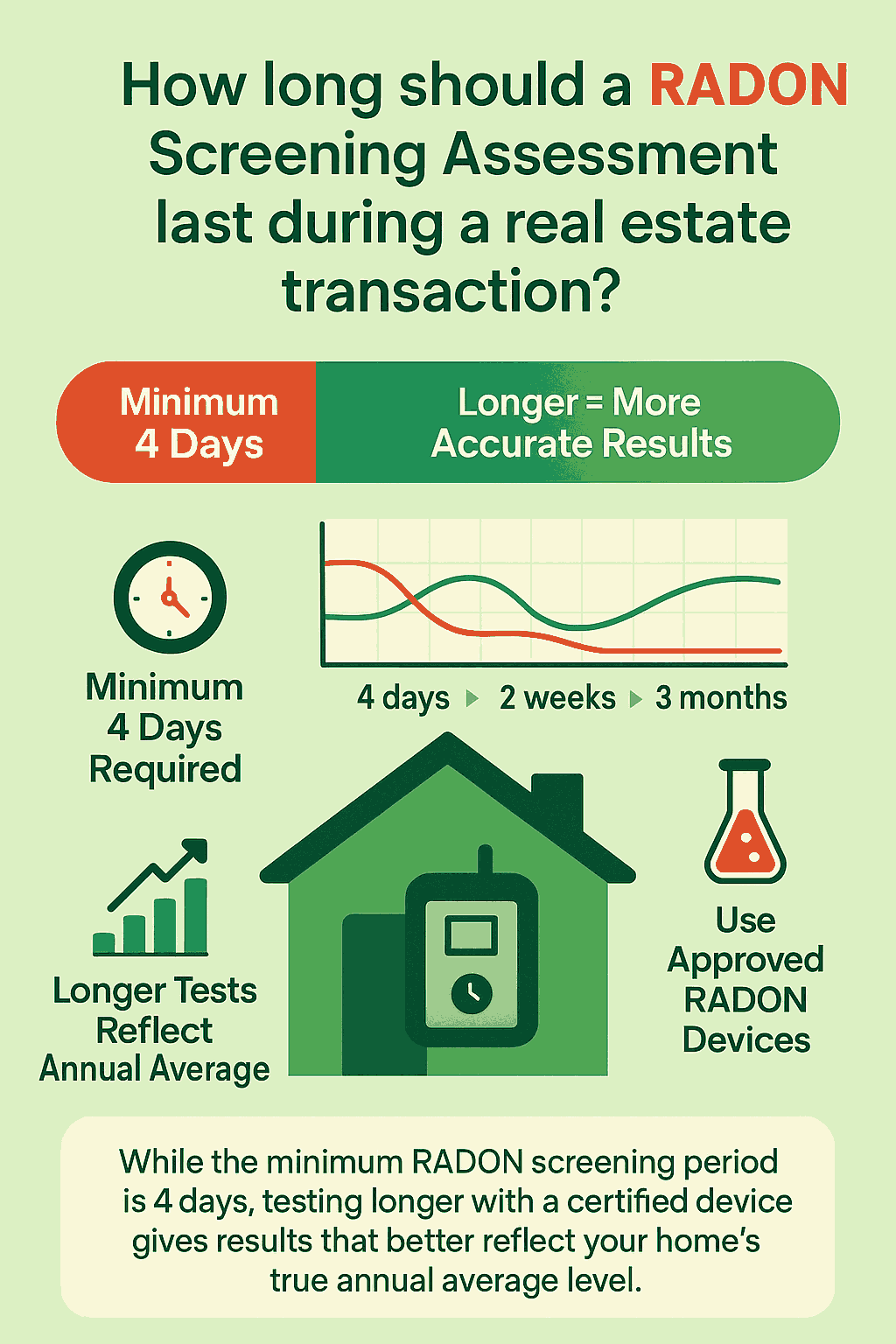 How long should a RADON Screening Assessment last during a real estate transaction?

Minimum 4 Days

Longer = More Accurate Results

Minimum 4 Days Required

4 days ▸ 2 weeks ▸ 3 months

Longer Tests Reflect Annual Average

Use Approved RADON Devices

While the minimum RADON screening period is 4 days, testing longer with a certified device gives results that better reflect your home's true annual average level.